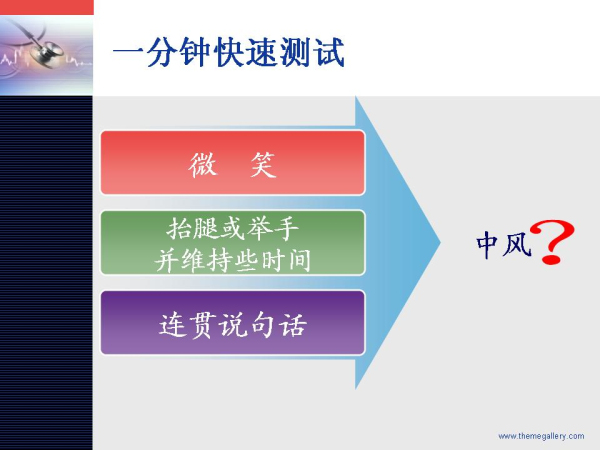 一分钟快速测试

微　笑

抬腿或举手
并维持些时间

连贯说句话

中风?

www.themegallery.com